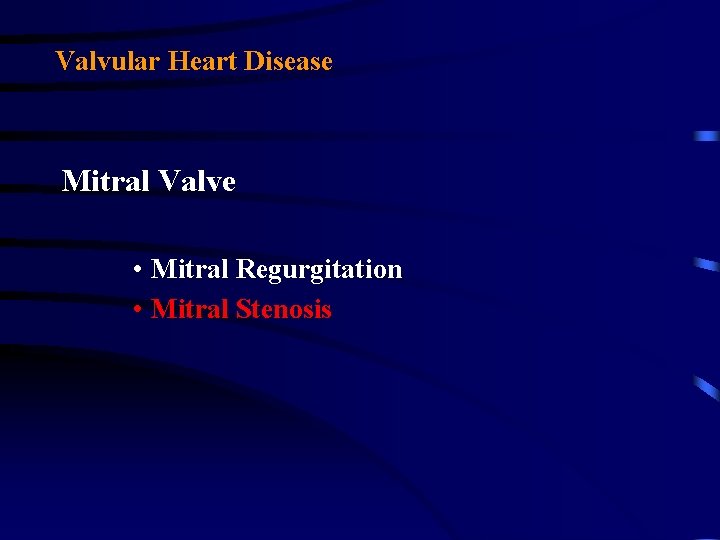 Valvular Heart Disease

Mitral Valve

• Mitral Regurgitation
• Mitral Stenosis